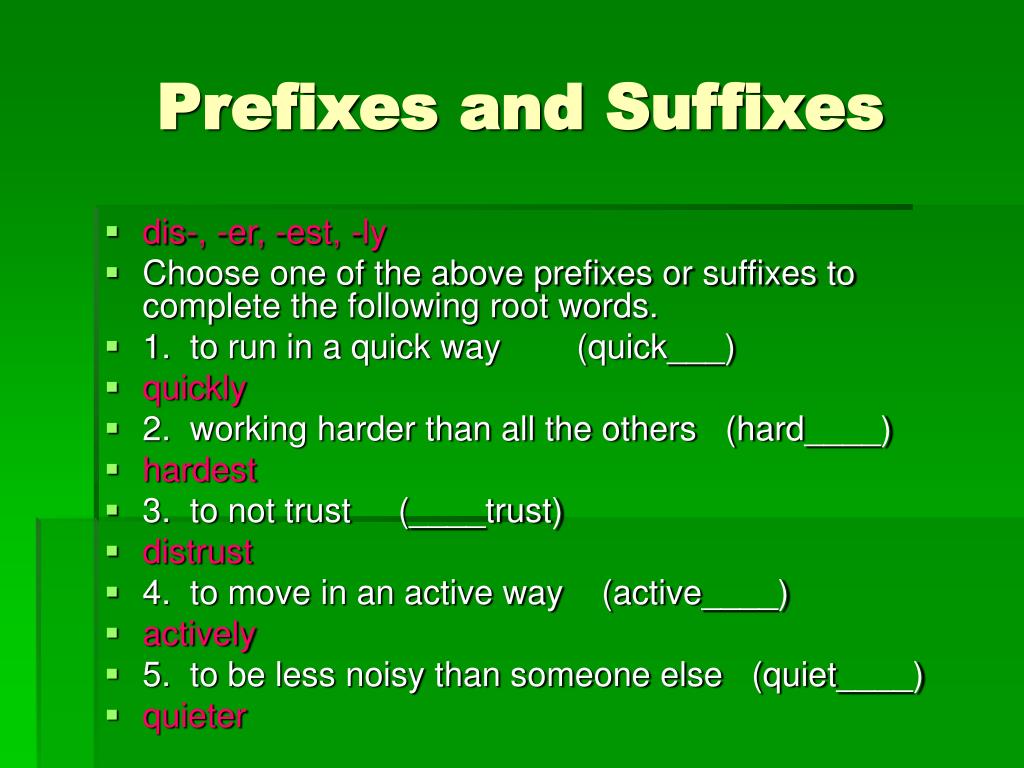 Prefixes and Suffixes

- dis-, -er, -est, -ly
- Choose one of the above prefixes or suffixes to complete the following root words.
- 1. to run in a quick way (quick___)
- quickly
- 2. working harder than all the others (hard____)
- hardest
- 3. to not trust (____trust)
- distrust
- 4. to move in an active way (active____)
- actively
- 5. to be less noisy than someone else (quiet____)
- quieter